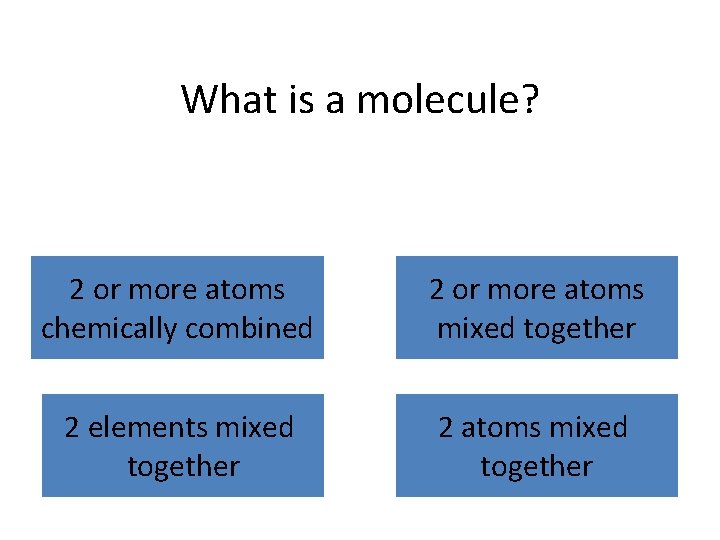 What is a molecule?

2 or more atoms chemically combined

2 or more atoms mixed together

2 elements mixed together

2 atoms mixed together